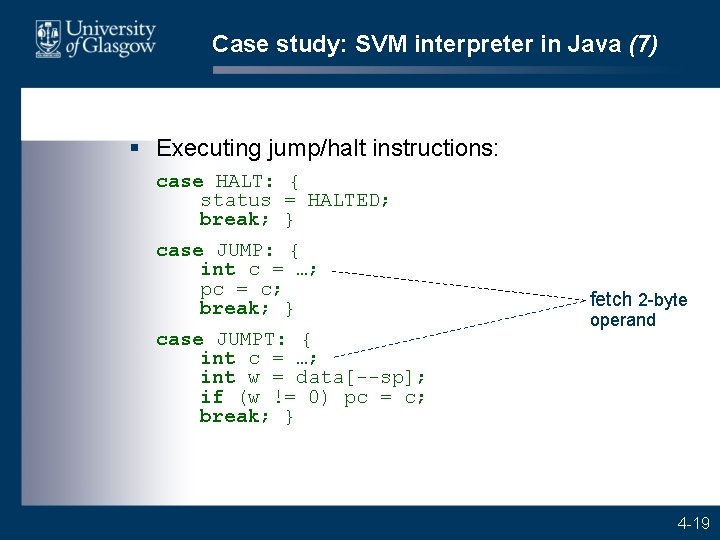 University of Glasgow

Case study: SVM interpreter in Java (7)

▪ Executing jump/halt instructions:

case HALT: {
    status = HALTED;
    break; }

case JUMP: {
    int c = …;
    pc = c;
    break; }

case JUMPT: {
    int c = …;
    int w = data[--sp];
    if (w != 0) pc = c;
    break; }

fetch 2-byte operand

4-19